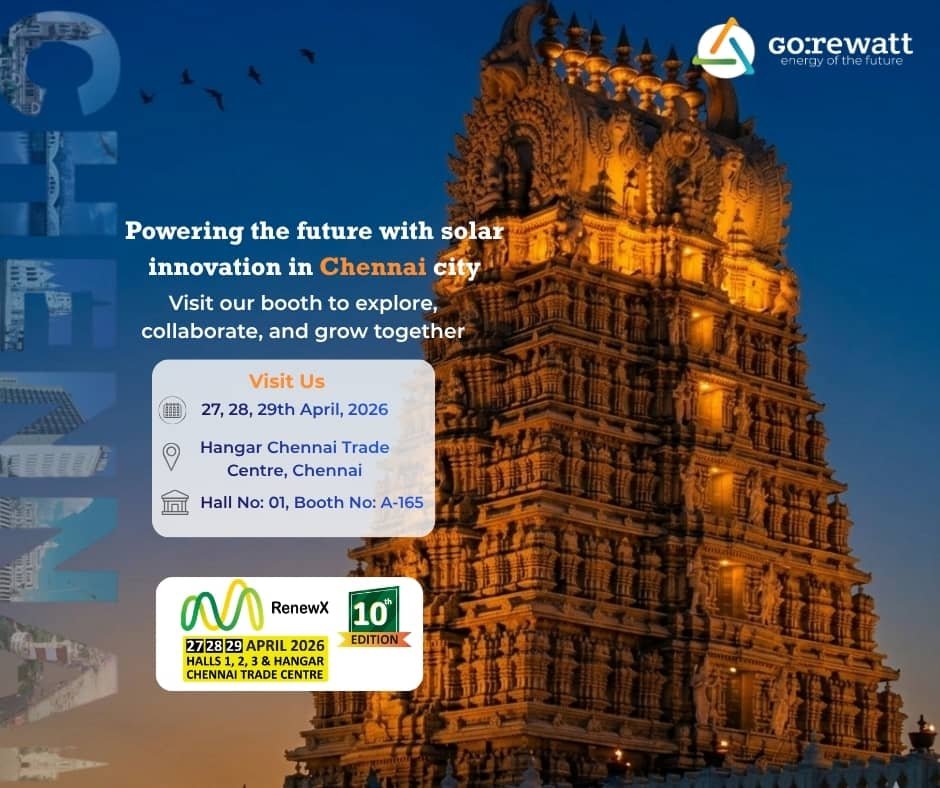 CHENNAI

go:rewatt
energy of the future

Powering the future with solar innovation in Chennai city
Visit our booth to explore, collaborate, and grow together

Visit Us
27, 28, 29th April, 2026
Hangar Chennai Trade Centre, Chennai
Hall No: 01, Booth No: A-165

RenewX
27 28 29 APRIL 2026
HALLS 1, 2, 3 & HANGAR
CHENNAI TRADE CENTRE
10th EDITION